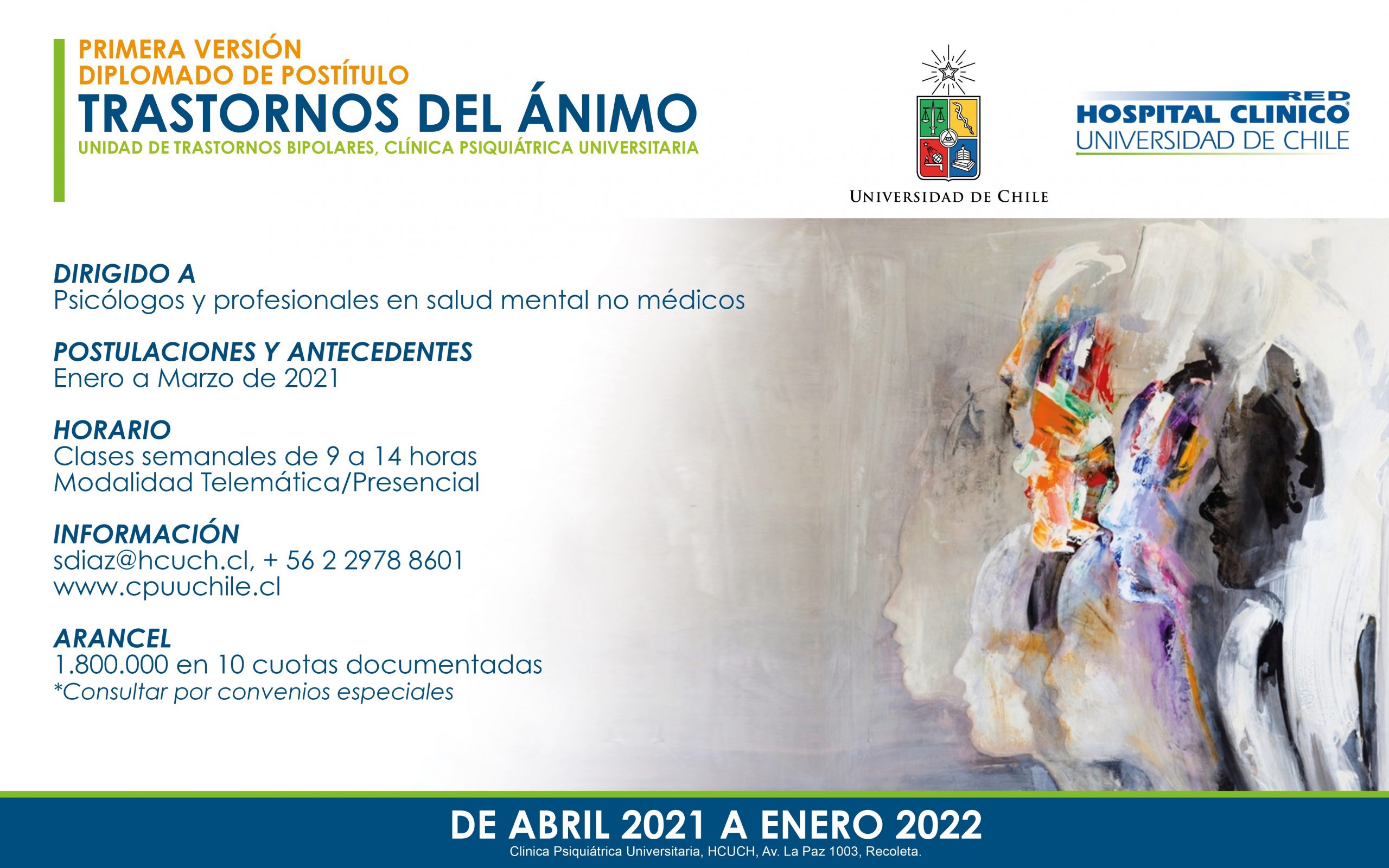 PRIMERA VERSIÓN
DIPLOMADO DE POSTÍTULO
TRASTORNOS DEL ÁNIMO
UNIDAD DE TRASTORNOS BIPOLARES, CLÍNICA PSIQUIÁTRICA UNIVERSITARIA

UNIVERSIDAD DE CHILE

RED
HOSPITAL CLINICO
UNIVERSIDAD DE CHILE

DIRIGIDO A
Psicólogos y profesionales en salud mental no médicos

POSTULACIONES Y ANTECEDENTES
Enero a Marzo de 2021

HORARIO
Clases semanales de 9 a 14 horas
Modalidad Telemática/Presencial

INFORMACIÓN
sdiaz@hcuch.cl, + 56 2 2978 8601
www.cpuuchile.cl

ARANCEL
1.800.000 en 10 cuotas documentadas
*Consultar por convenios especiales

DE ABRIL 2021 A ENERO 2022
Clinica Psiquiátrica Universitaria, HCUCH, Av. La Paz 1003, Recoleta.